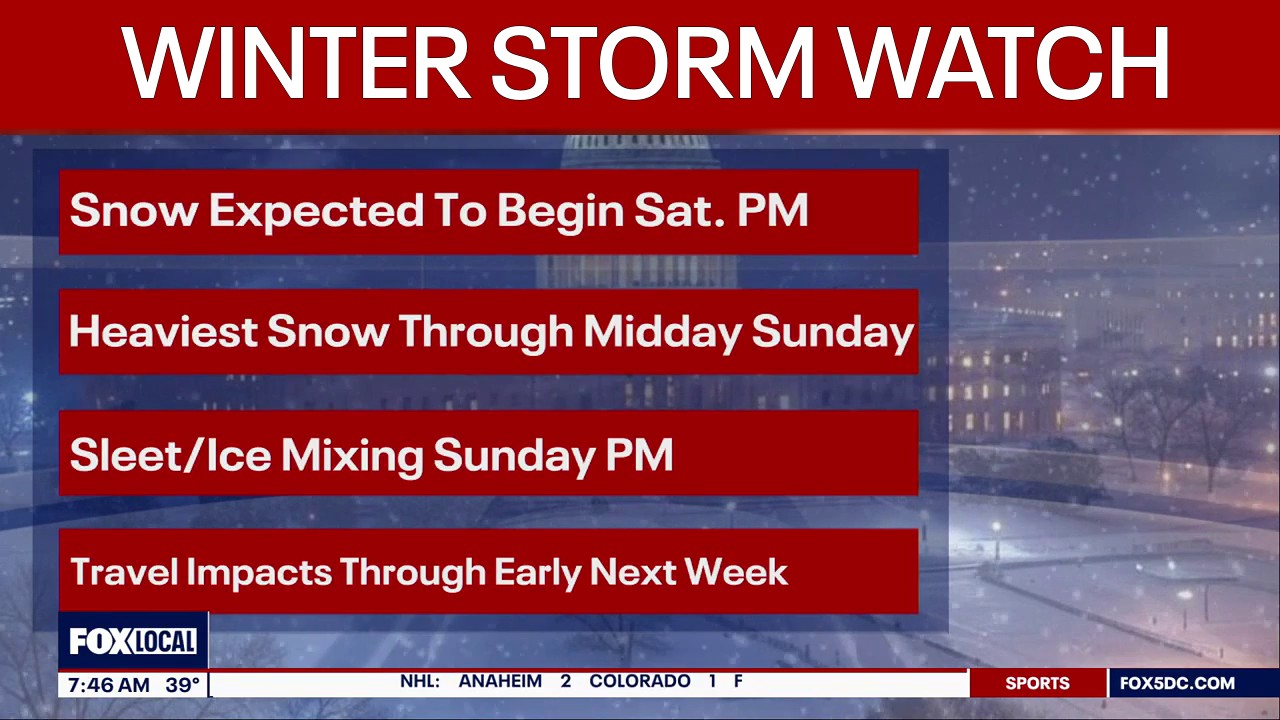 WINTER STORM WATCH

Snow Expected To Begin Sat. PM

Heaviest Snow Through Midday Sunday

Sleet/Ice Mixing Sunday PM

Travel Impacts Through Early Next Week

FOX LOCAL

7:46 AM 39°

NHL: ANAHEIM 2 COLORADO 1 F

SPORTS

FOX5DC.COM